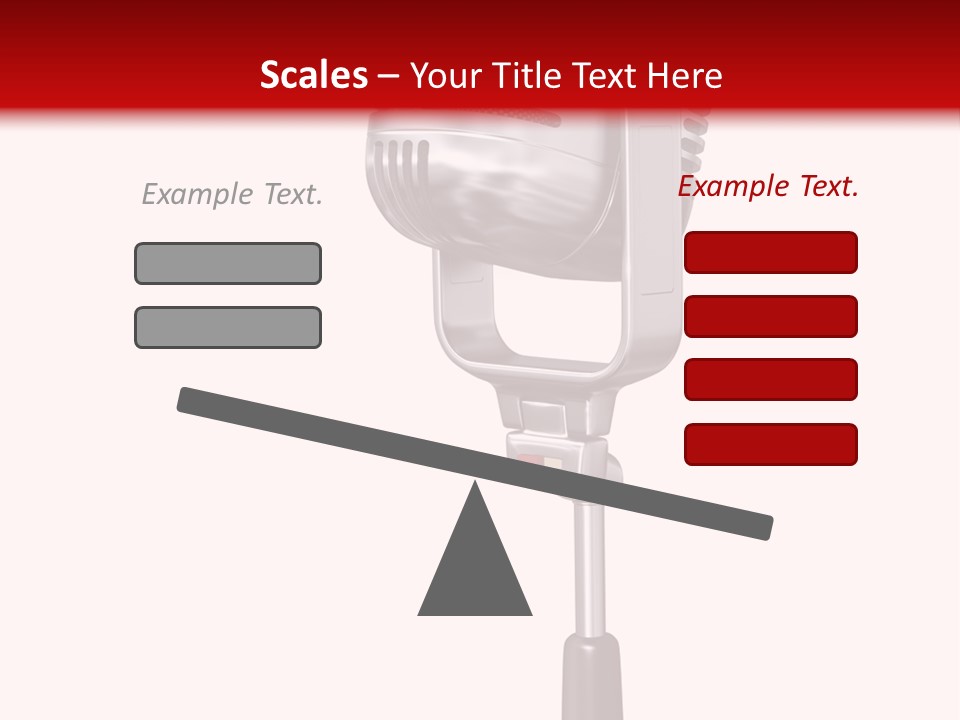 Scales – Your Title Text Here

Example Text.

Example Text.